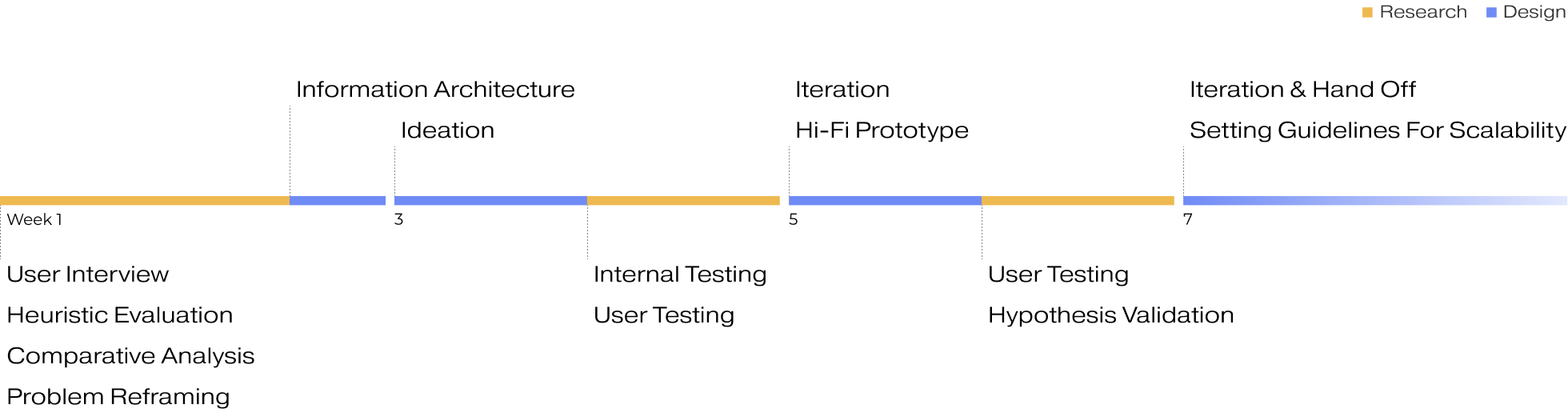 Research Design

Information Architecture

Ideation

Iteration

Hi-Fi Prototype

Iteration & Hand Off

Setting Guidelines For Scalability

Week 1

3

5

7

User Interview

Heuristic Evaluation

Comparative Analysis

Problem Reframing

Internal Testing

User Testing

User Testing

Hypothesis Validation